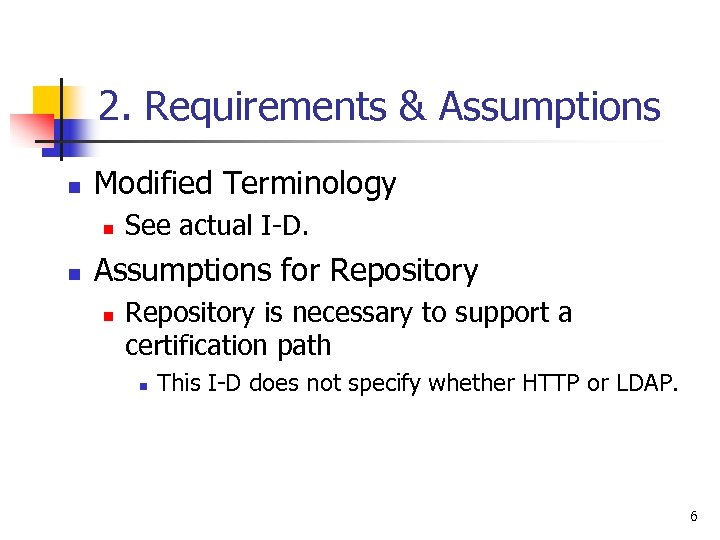 2. Requirements & Assumptions

Modified Terminology

See actual I-D.

Assumptions for Repository

Repository is necessary to support a certification path

This I-D does not specify whether HTTP or LDAP.

6